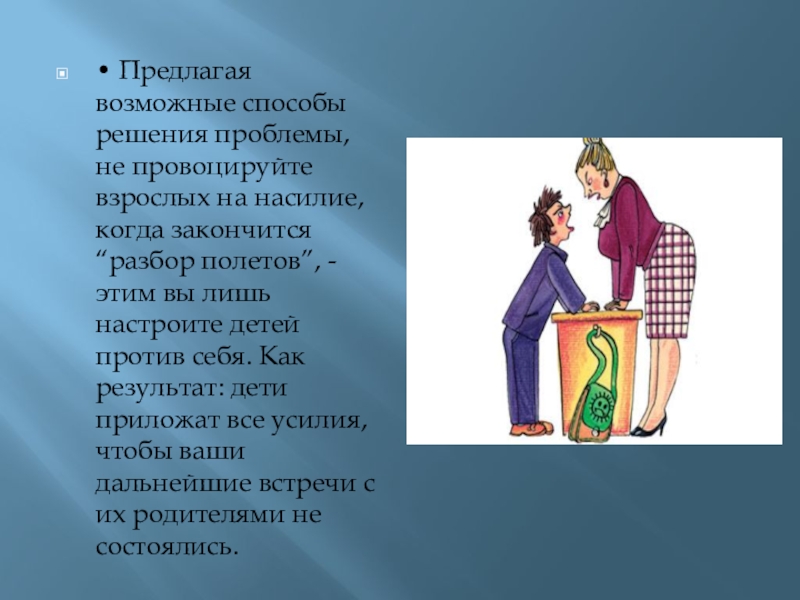 • Предлагая возможные способы решения проблемы, не провоцируйте взрослых на насилие, когда закончится “разбор полетов”, - этим вы лишь настроите детей против себя. Как результат: дети приложат все усилия, чтобы ваши дальнейшие встречи с их родителями не состоялись.